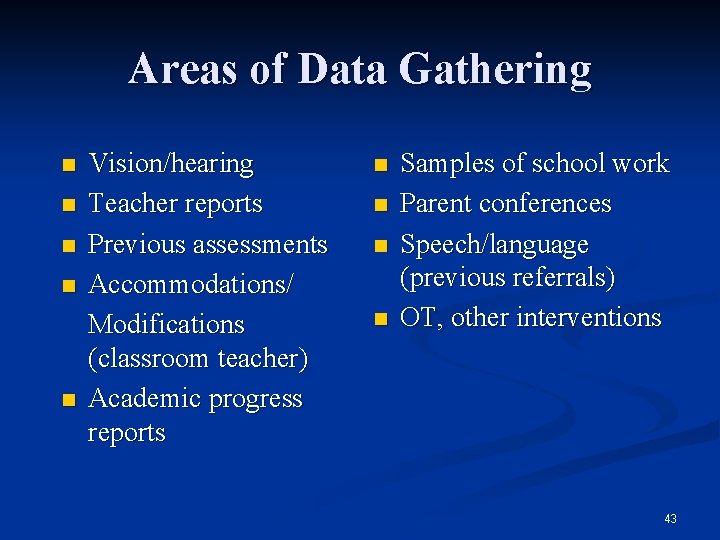 Areas of Data Gathering

- Vision/hearing
- Teacher reports
- Previous assessments
- Accommodations/ Modifications (classroom teacher)
- Academic progress reports

- Samples of school work
- Parent conferences
- Speech/language (previous referrals)
- OT, other interventions

43